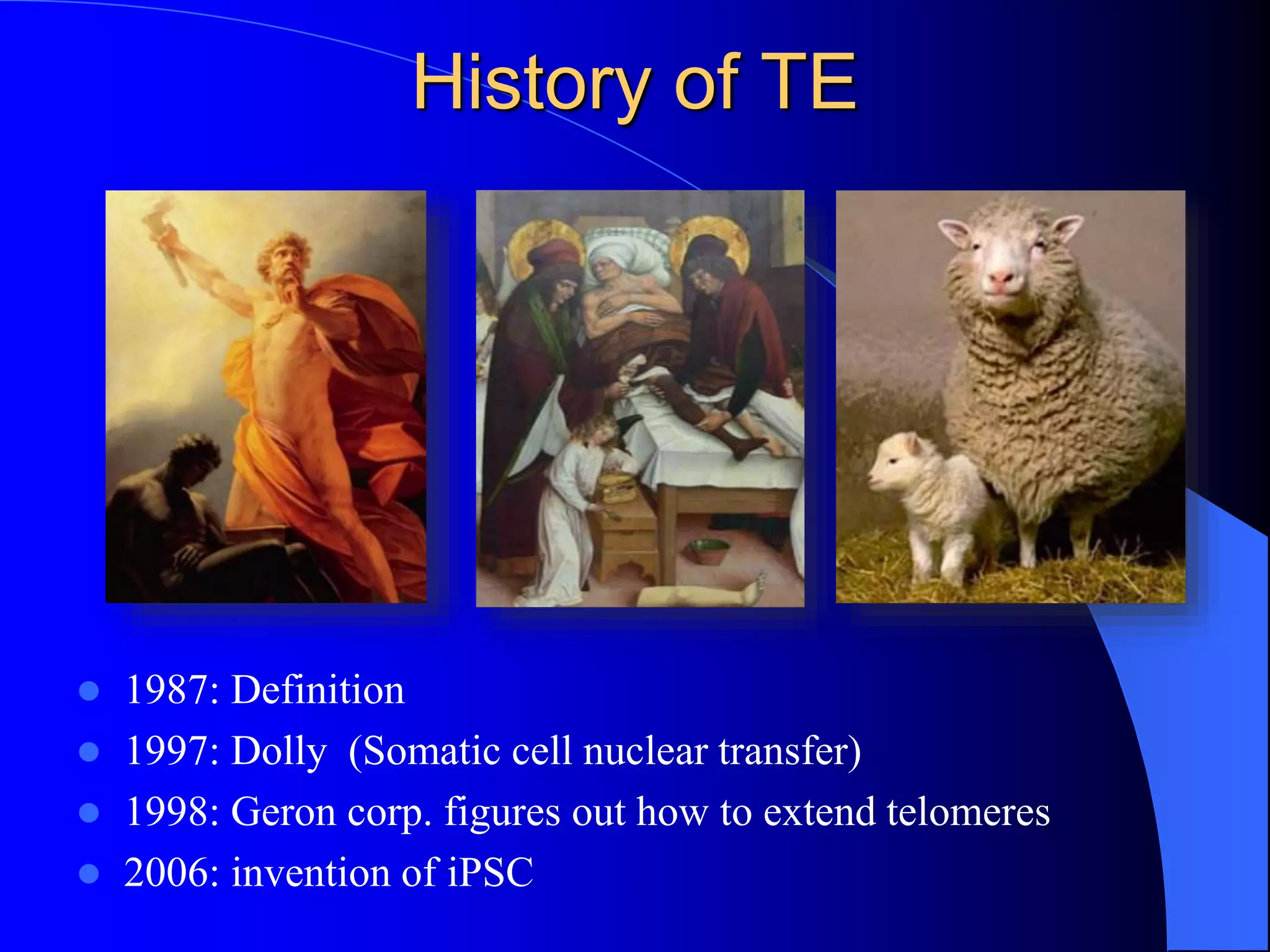 History of TE

- 1987: Definition
- 1997: Dolly (Somatic cell nuclear transfer)
- 1998: Geron corp. figures out how to extend telomeres
- 2006: invention of iPSC